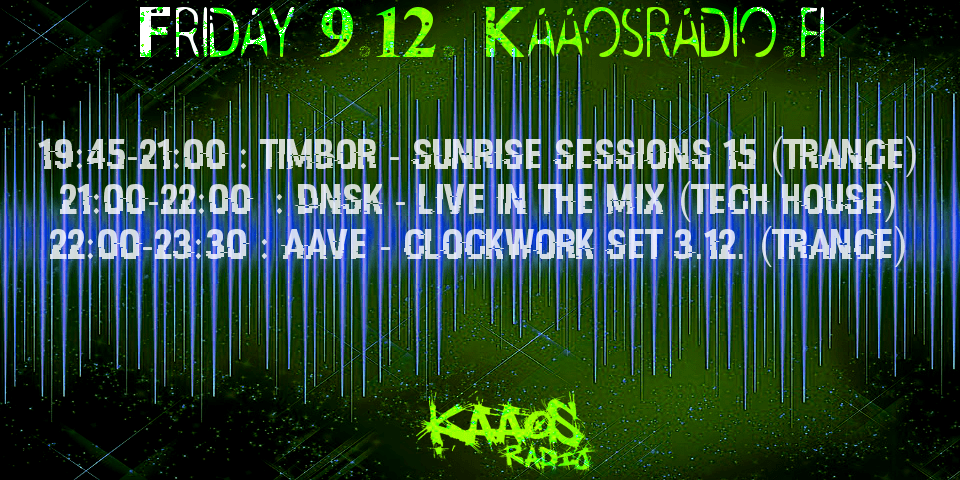 FRIDAY 9.12. KAAOSRADIO.FI

19:45-21:00 : TIMBOR - SUNRISE SESSIONS 15 (TRANCE)
21:00-22:00 : DNSK - LIVE IN THE MIX (TECH HOUSE)
22:00-23:30 : AAVE - CLOCKWORK SET 3.12. (TRANCE)

KAAOS RADIO